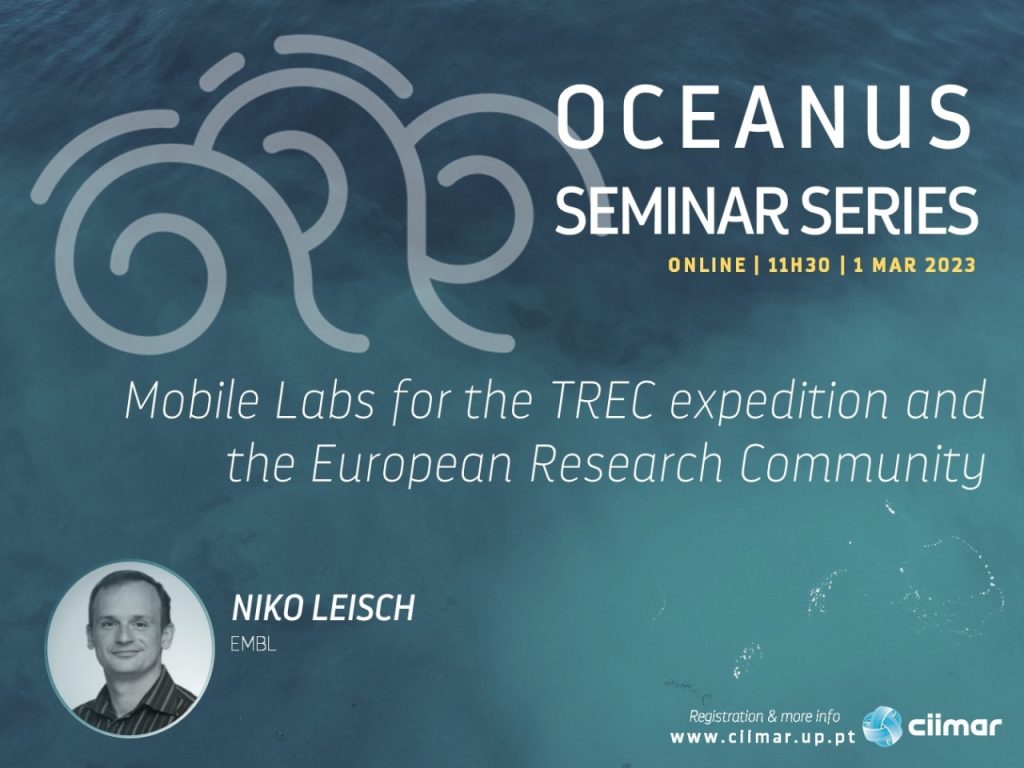 OCEANUS
SEMINAR SERIES
ONLINE | 11H30 | 1 MAR 2023

Mobile Labs for the TREC expedition and the European Research Community

NIKO LEISCH
EMBL

Registration & more info
www.ciimar.up.pt
ciimar